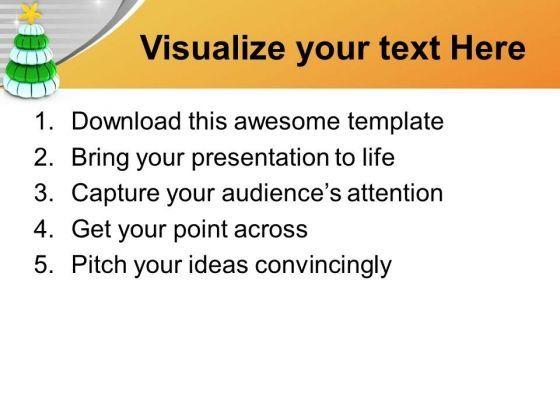 Visualize your text Here

1. Download this awesome template
2. Bring your presentation to life
3. Capture your audience’s attention
4. Get your point across
5. Pitch your ideas convincingly